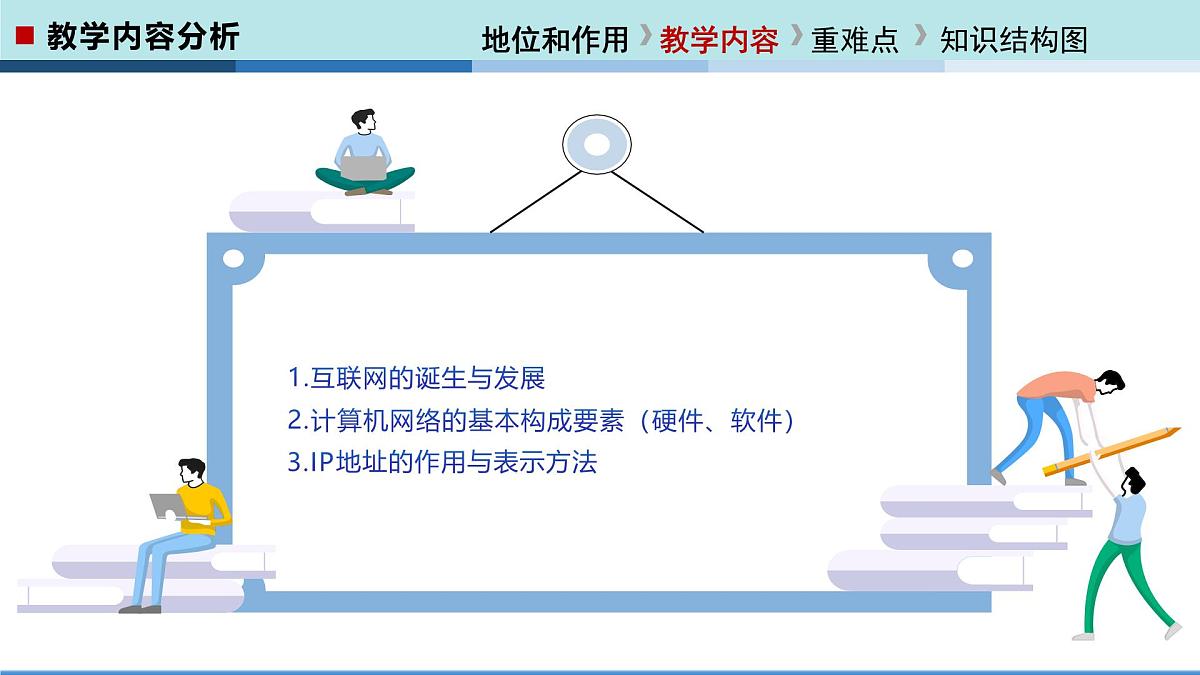 ■ 教学内容分析

地位和作用 》教学内容 》重难点 》知识结构图

1.互联网的诞生与发展
2.计算机网络的基本构成要素（硬件、软件）
3.IP地址的作用与表示方法